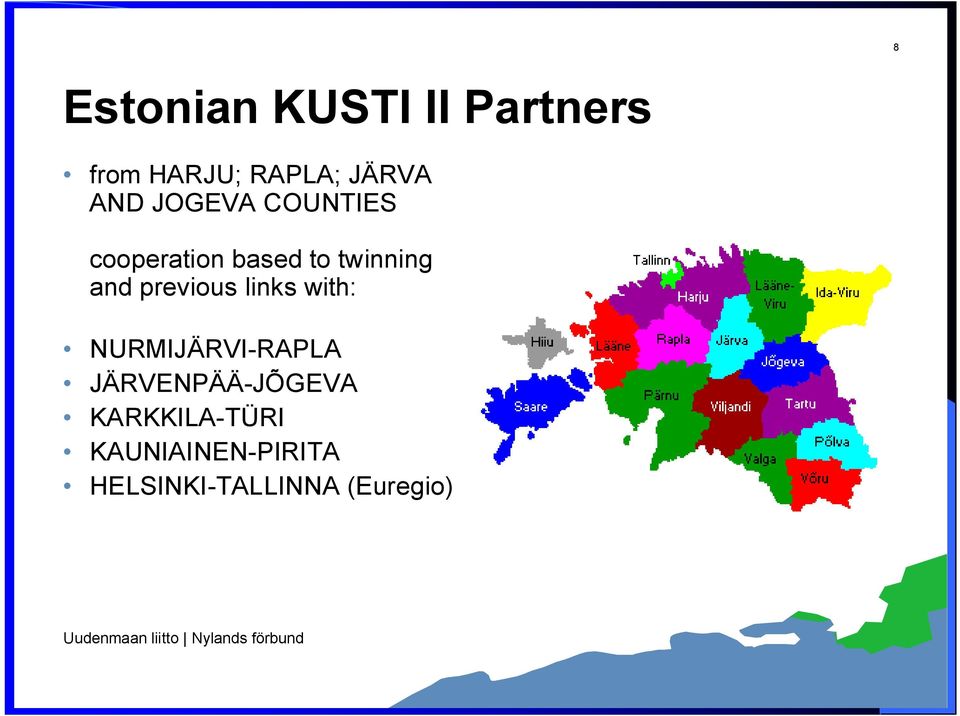 8

Estonian KUSTI II Partners

• from HARJU; RAPLA; JÄRVA AND JOGEVA COUNTIES

cooperation based to twinning and previous links with:

• NURMIJÄRVI-RAPLA
• JÄRVENPÄÄ-JÕGEVA
• KARKKILA-TÜRI
• KAUNIAINEN-PIRITA
• HELSINKI-TALLINNA (Euregio)

Tallinn
Harju
Lääne-Viru
Ida-Viru
Hiiu
Lääne
Rapla
Järva
Jõgeva
Saare
Pärnu
Viljandi
Tartu
Põlva
Valga
Võru

Uudenmaan liitto | Nylands förbund